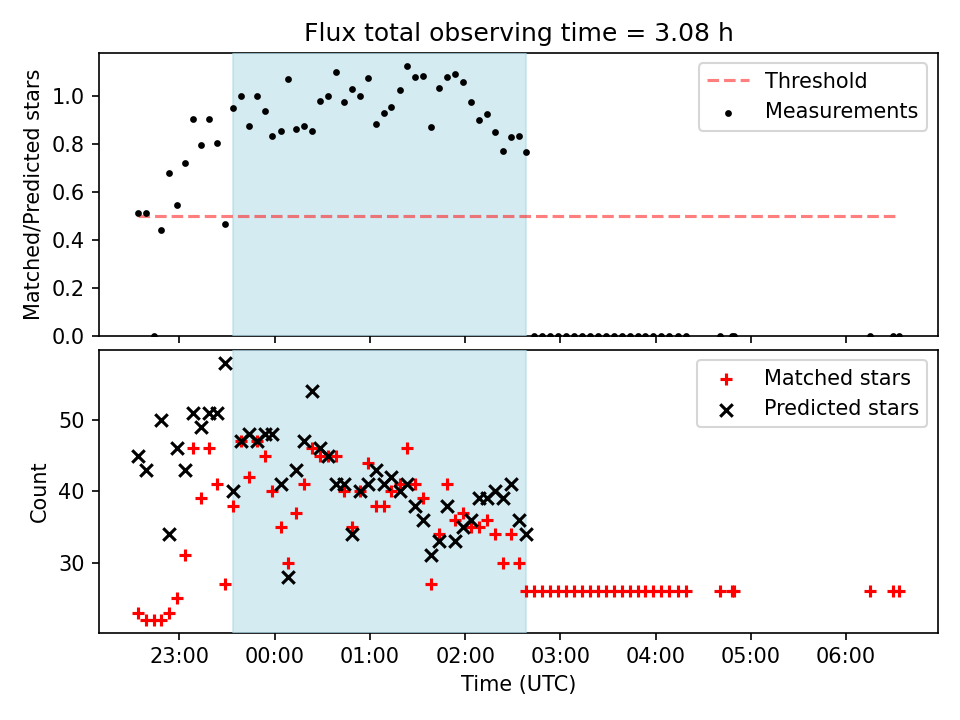 Flux total observing time = 3.08 h

Matched/Predicted stars

1.0
0.8
0.6
0.4
0.2
0.0

Threshold
Measurements

Count

50
40
30

Matched stars
Predicted stars

23:00
00:00
01:00
02:00
03:00
04:00
05:00
06:00

Time (UTC)